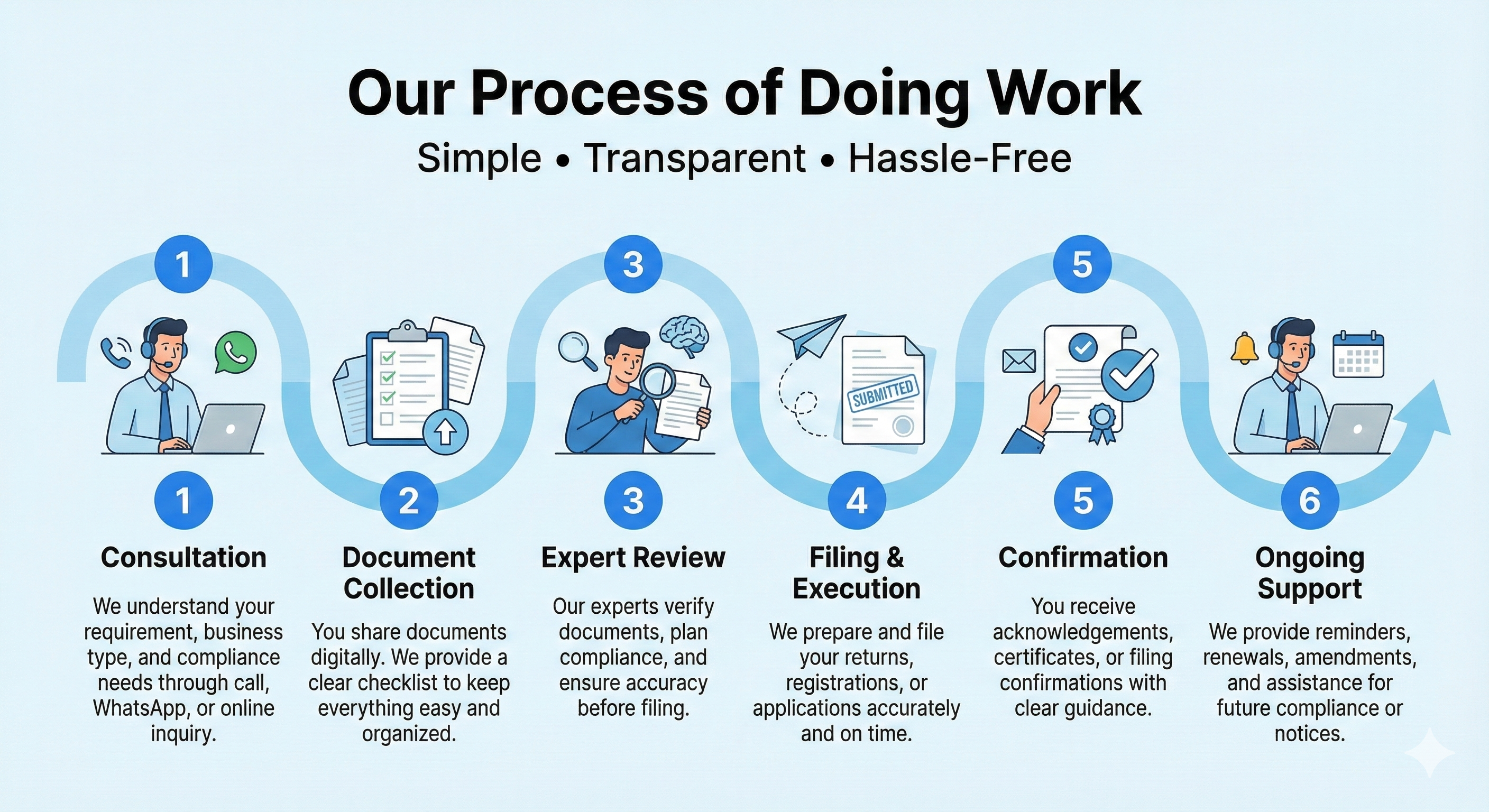 Our Process of Doing Work

Simple • Transparent • Hassle-Free

1

3

5

SUBMITTED

1

Consultation

We understand your requirement, business type, and compliance needs through call, WhatsApp, or online inquiry.

2

Document Collection

You share documents digitally. We provide a clear checklist to keep everything easy and organized.

3

Expert Review

Our experts verify documents, plan compliance, and ensure accuracy before filing.

4

Filing & Execution

We prepare and file your returns, registrations, or applications accurately and on time.

5

Confirmation

You receive acknowledgements, certificates, or filing confirmations with clear guidance.

6

Ongoing Support

We provide reminders, renewals, amendments, and assistance for future compliance or notices.